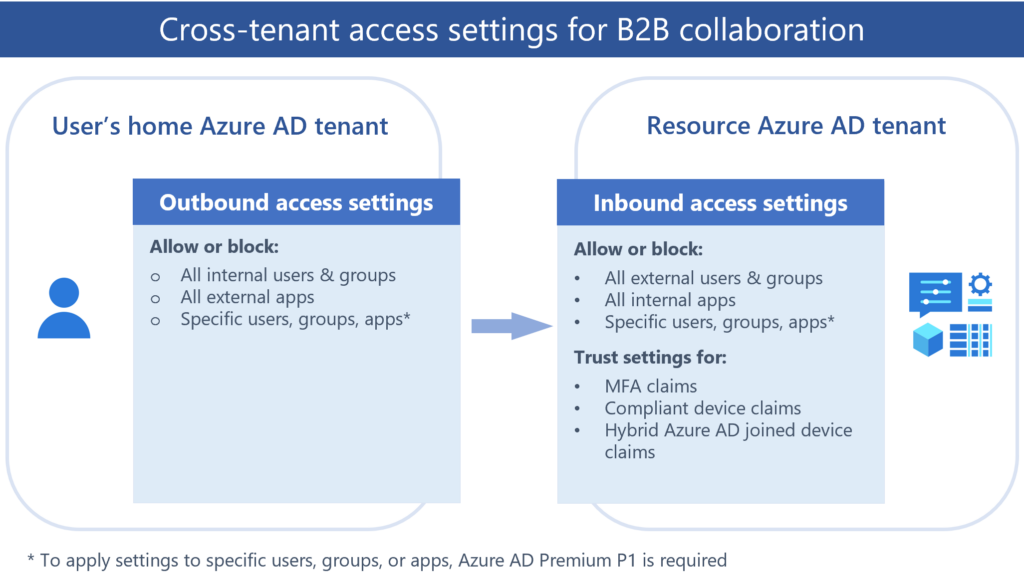 Cross-tenant access settings for B2B collaboration

User's home Azure AD tenant

Outbound access settings

Allow or block:
o All internal users & groups
o All external apps
o Specific users, groups, apps*

Resource Azure AD tenant

Inbound access settings

Allow or block:
• All external users & groups
• All internal apps
• Specific users, groups, apps*

Trust settings for:
• MFA claims
• Compliant device claims
• Hybrid Azure AD joined device claims

* To apply settings to specific users, groups, or apps, Azure AD Premium P1 is required